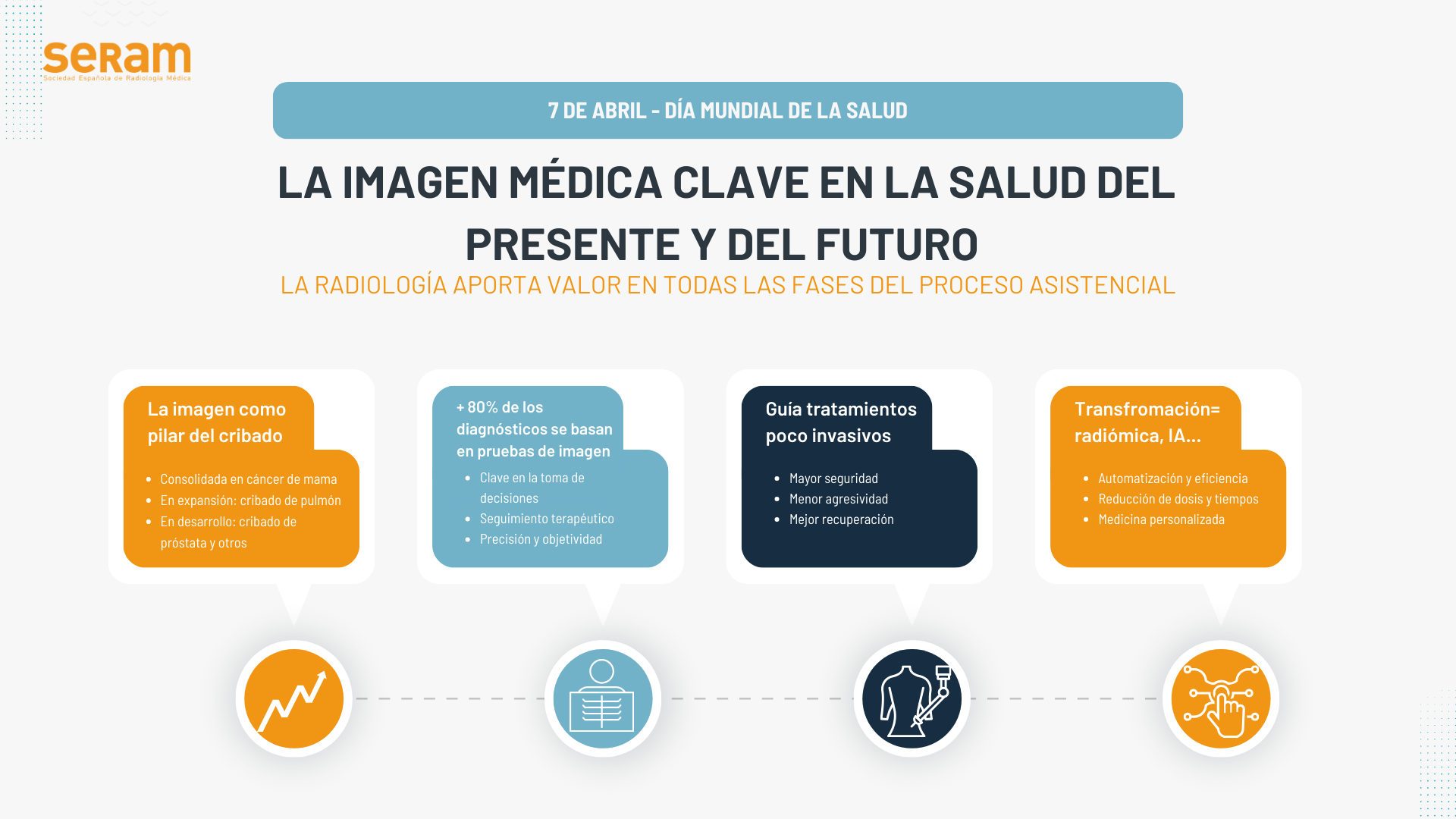 seram
Sociedad Española de Radiología Médica

7 DE ABRIL - DÍA MUNDIAL DE LA SALUD

LA IMAGEN MÉDICA CLAVE EN LA SALUD DEL PRESENTE Y DEL FUTURO

LA RADIOLOGÍA APORTA VALOR EN TODAS LAS FASES DEL PROCESO ASISTENCIAL

La imagen como pilar del cribado

- Consolidada en cáncer de mama
- En expansión: cribado de pulmón
- En desarrollo: cribado de próstata y otros

+ 80% de los diagnósticos se basan en pruebas de imagen

- Clave en la toma de decisiones
- Seguimiento terapéutico
- Precisión y objetividad

Guía tratamientos poco invasivos

- Mayor seguridad
- Menor agresividad
- Mejor recuperación

Transfromación= radiómica, IA...

- Automatización y eficiencia
- Reducción de dosis y tiempos
- Medicina personalizada